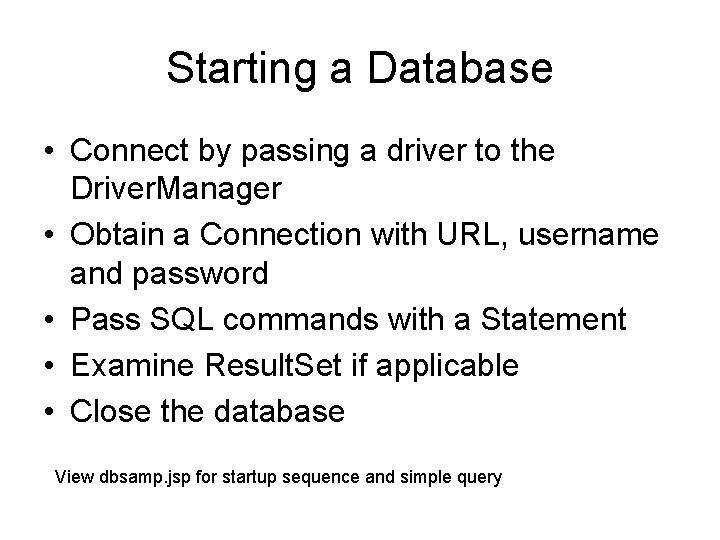 Starting a Database

• Connect by passing a driver to the DriverManager
• Obtain a Connection with URL, username and password
• Pass SQL commands with a Statement
• Examine ResultSet if applicable
• Close the database

View dbsamp.jsp for startup sequence and simple query